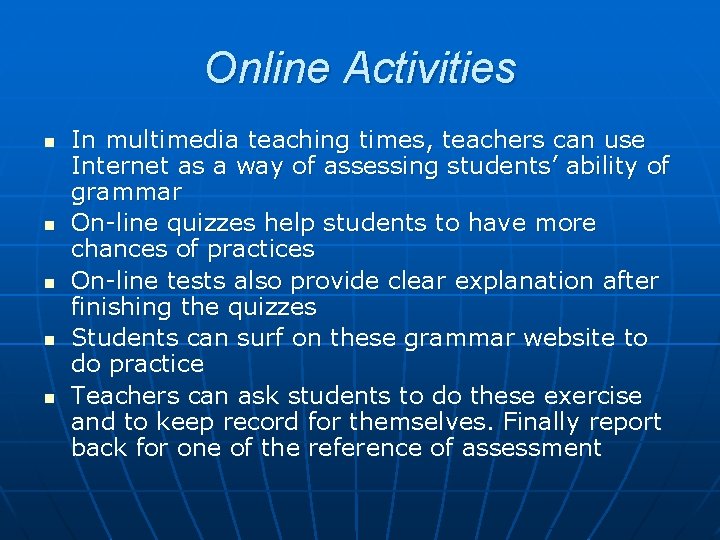 Online Activities

- In multimedia teaching times, teachers can use Internet as a way of assessing students’ ability of grammar
- On-line quizzes help students to have more chances of practices
- On-line tests also provide clear explanation after finishing the quizzes
- Students can surf on these grammar website to do practice
- Teachers can ask students to do these exercise and to keep record for themselves. Finally report back for one of the reference of assessment